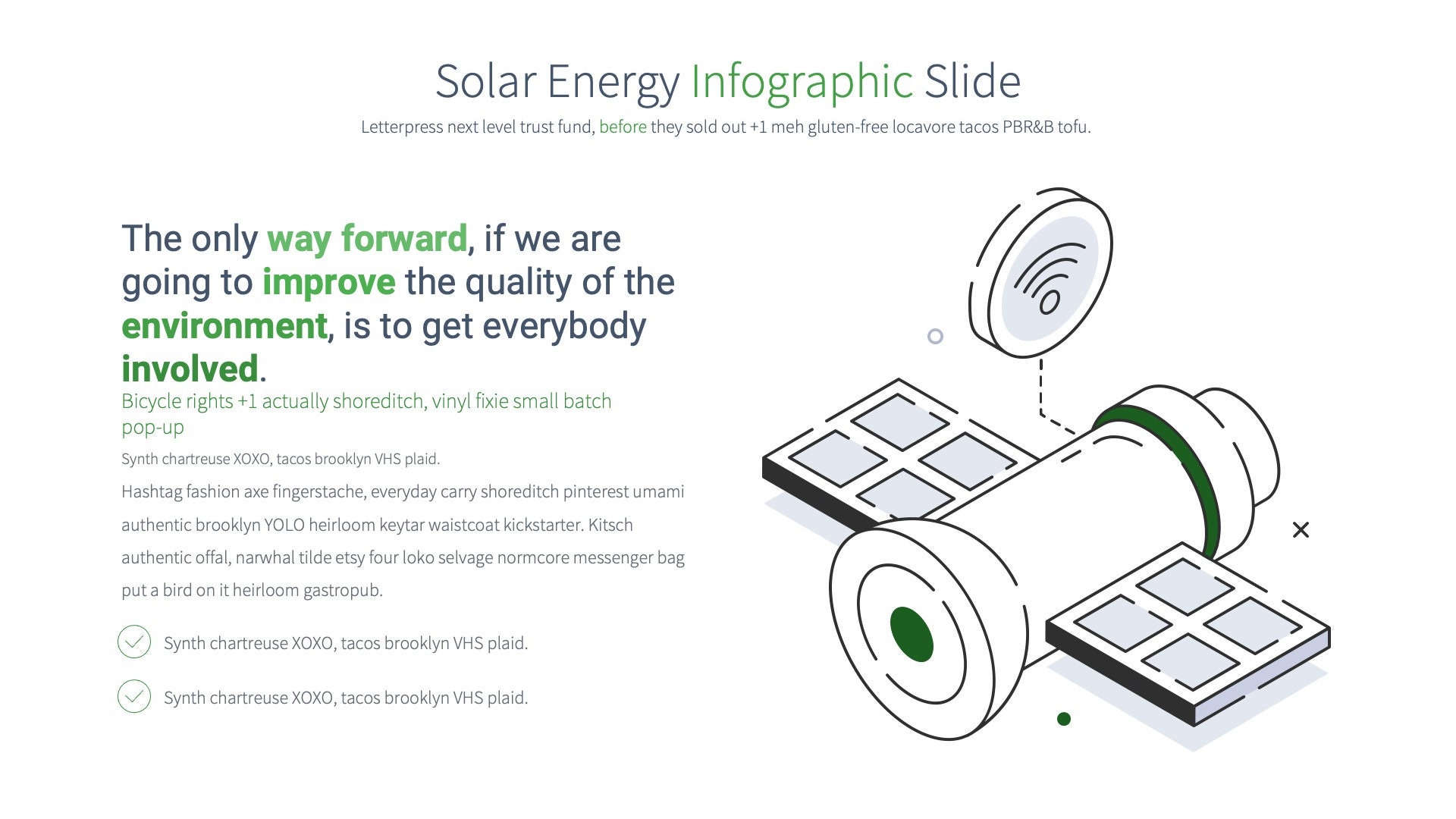 Solar Energy Infographic Slide

Letterpress next level trust fund, before they sold out +1 meh gluten-free locavore tacos PBR&B tofu.

The only way forward, if we are going to improve the quality of the environment, is to get everybody involved.

Bicycle rights +1 actually shoreditch, vinyl fixie small batch pop-up

Synth chartreuse XOXO, tacos brooklyn VHS plaid.

Hashtag fashion axe fingerstache, everyday carry shoreditch pinterest umami authentic brooklyn YOLO heirloom keytar waistcoat kickstarter. Kitsch authentic offal, narwhal tilde etsy four loko selvage normcore messenger bag put a bird on it heirloom gastropub.

Synth chartreuse XOXO, tacos brooklyn VHS plaid.

Synth chartreuse XOXO, tacos brooklyn VHS plaid.